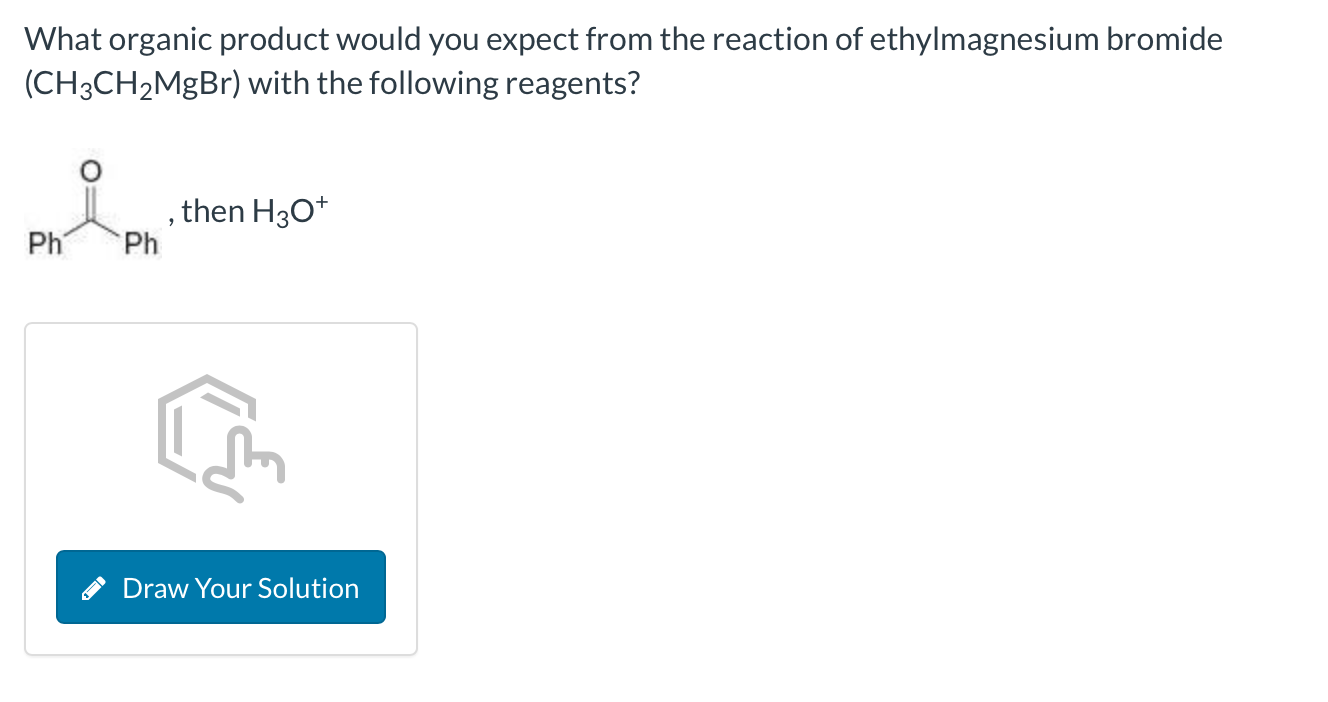 What organic product would you expect from the reaction of ethylmagnesium bromide ($CH_3CH_2MgBr$) with the following reagents?

O

Ph Ph , then $H_3O^+$

Draw Your Solution